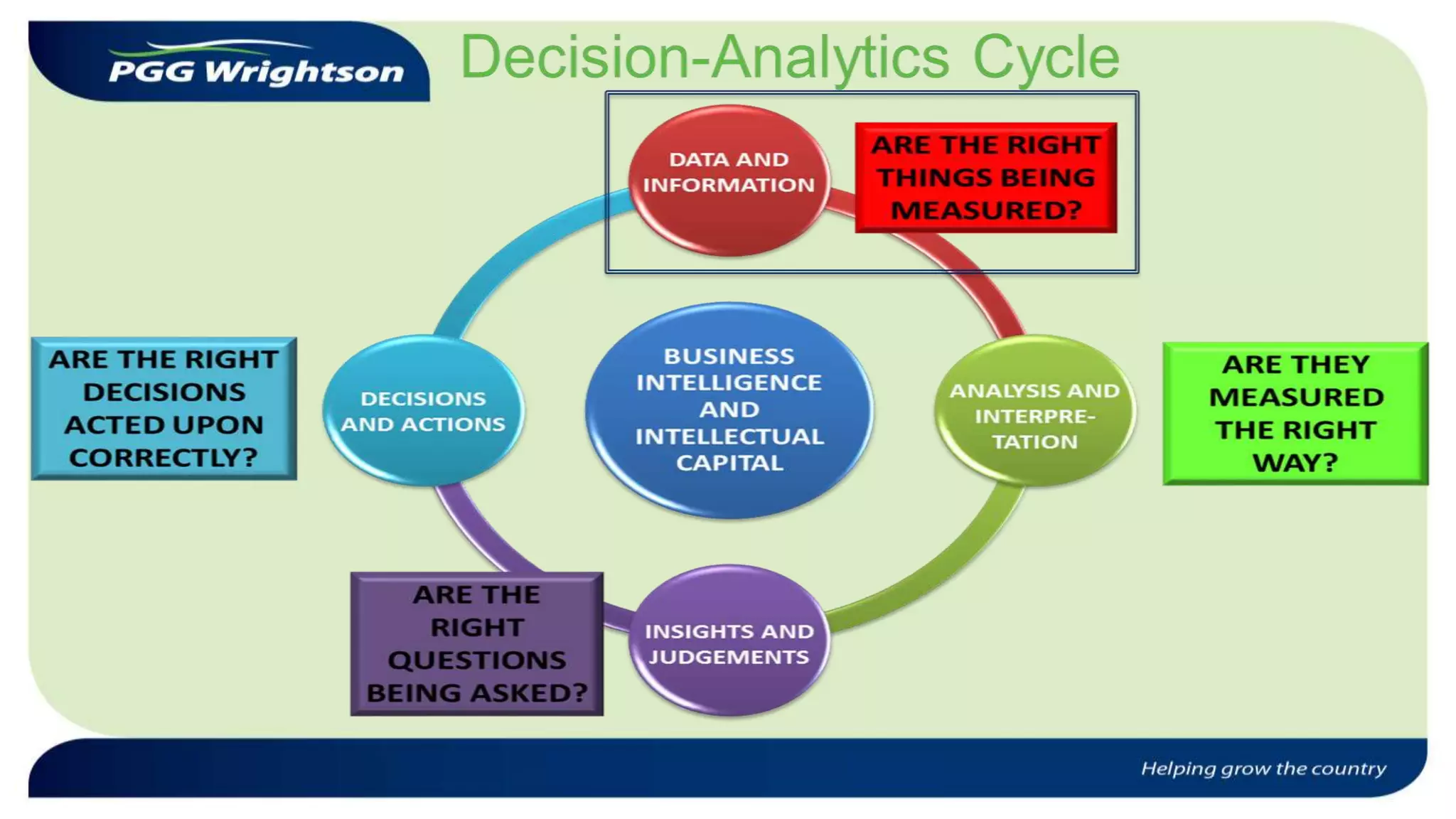 PGG Wrightson

Decision-Analytics Cycle

DATA AND INFORMATION

ARE THE RIGHT THINGS BEING MEASURED?

ARE THE RIGHT DECISIONS ACTED UPON CORRECTLY?

DECISIONS AND ACTIONS

BUSINESS INTELLIGENCE AND INTELLECTUAL CAPITAL

ANALYSIS AND INTERPRETATION

ARE THEY MEASURED THE RIGHT WAY?

ARE THE RIGHT QUESTIONS BEING ASKED?

INSIGHTS AND JUDGEMENTS

Helping grow the country